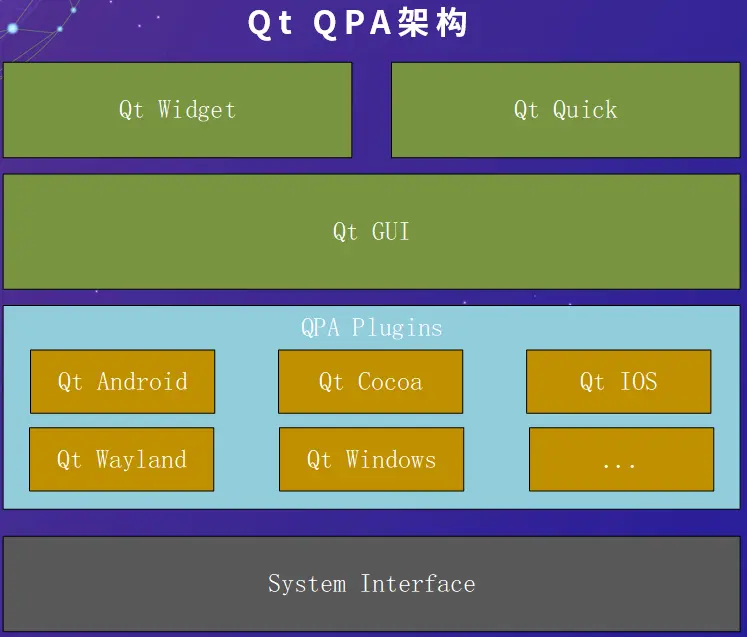 Qt QPA架构

Qt Widget

Qt Quick

Qt GUI

QPA Plugins

Qt Android

Qt Cocoa

Qt IOS

Qt Wayland

Qt Windows

...

System Interface